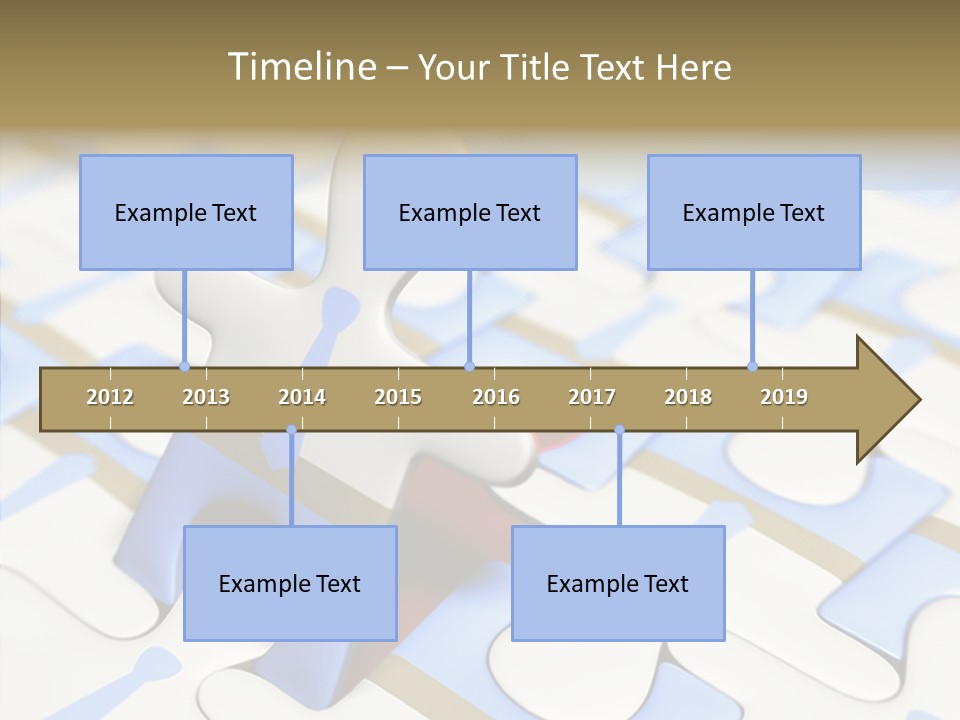 Timeline – Your Title Text Here

Example Text

Example Text

Example Text

2012 2013 2014 2015 2016 2017 2018 2019

Example Text

Example Text